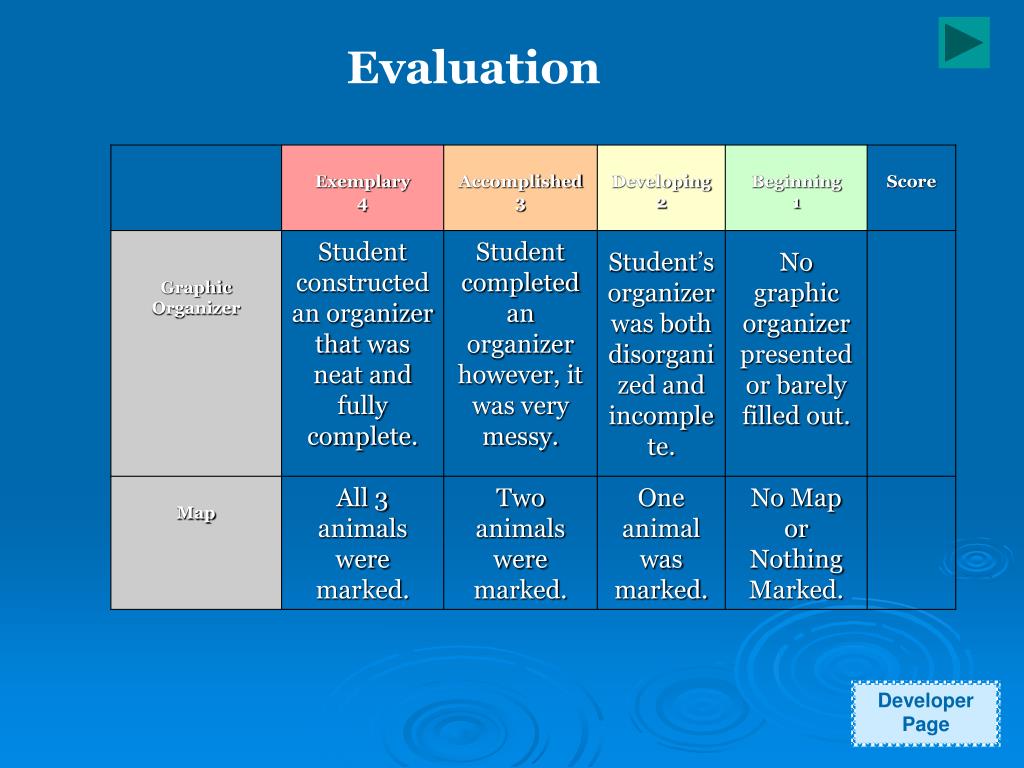 Evaluation

|  | Exemplary 4 | Accomplished 3 | Developing 2 | Beginning 1 | Score |
|---|---|---|---|---|---|
| Graphic Organizer | Student constructed an organizer that was neat and fully complete. | Student completed an organizer however, it was very messy. | Student's organizer was both disorganized and incomplete. | No graphic organizer presented or barely filled out. |  |
| Map | All 3 animals were marked. | Two animals were marked. | One animal was marked. | No Map or Nothing Marked. |  |

Developer Page